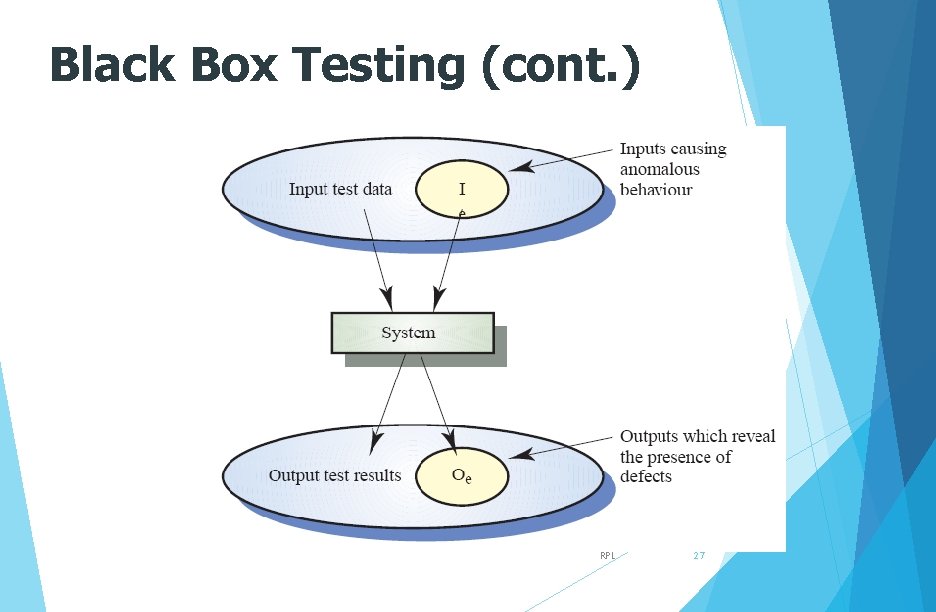 Black Box Testing (cont.)

Input test data

$I_e$

Inputs causing anomalous behaviour

System

Output test results

$O_e$

Outputs which reveal the presence of defects

RPL

27